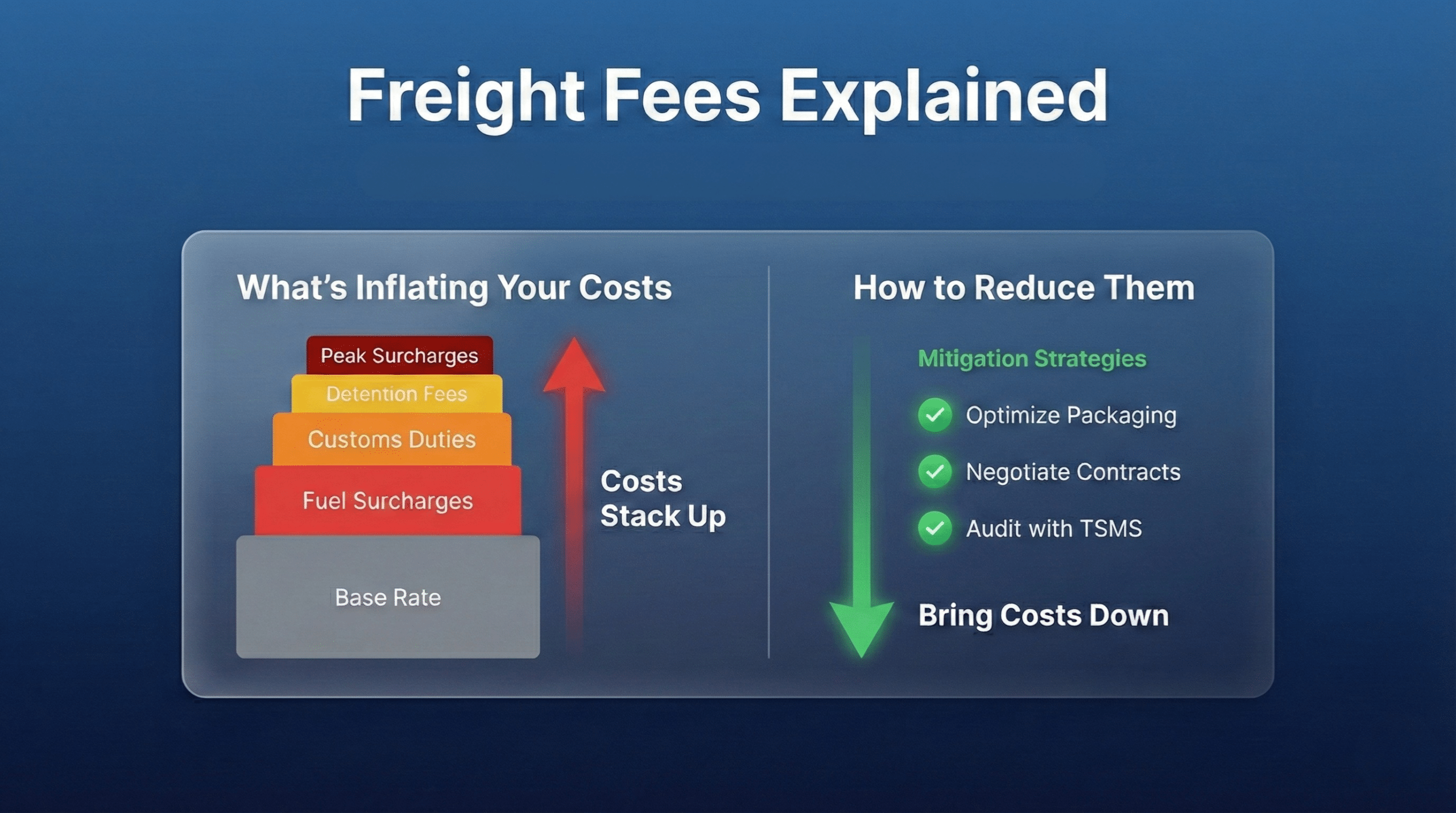 Freight Fees Explained

What's Inflating Your Costs

Peak Surcharges
Detention Fees
Customs Duties
Fuel Surcharges
Base Rate

Costs Stack Up

How to Reduce Them

Mitigation Strategies

Optimize Packaging
Negotiate Contracts
Audit with TSMS

Bring Costs Down